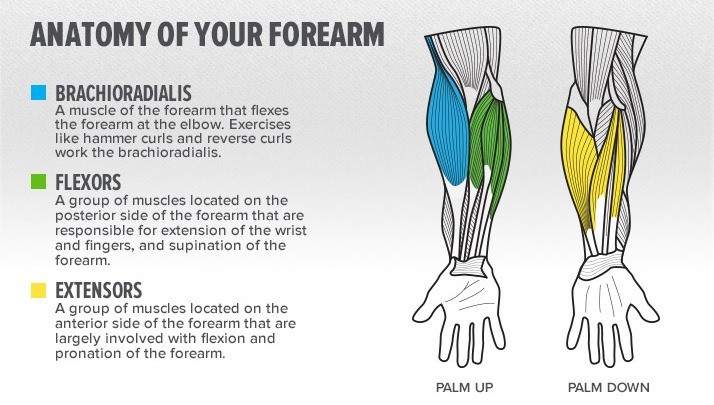 ANATOMY OF YOUR FOREARM

BRACHIORADIALIS
A muscle of the forearm that flexes the forearm at the elbow. Exercises like hammer curls and reverse curls work the brachioradialis.

FLEXORS
A group of muscles located on the posterior side of the forearm that are responsible for extension of the wrist and fingers, and supination of the forearm.

EXTENSORS
A group of muscles located on the anterior side of the forearm that are largely involved with flexion and pronation of the forearm.

PALM UP

PALM DOWN